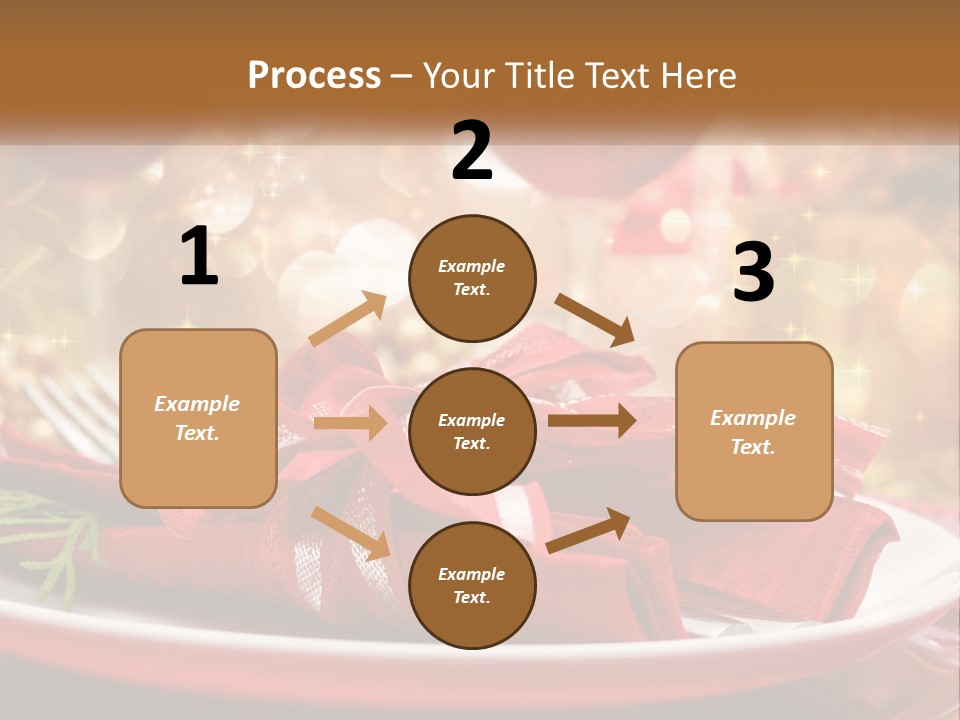 Process – Your Title Text Here

1

Example Text.

2

Example Text.

Example Text.

Example Text.

3

Example Text.